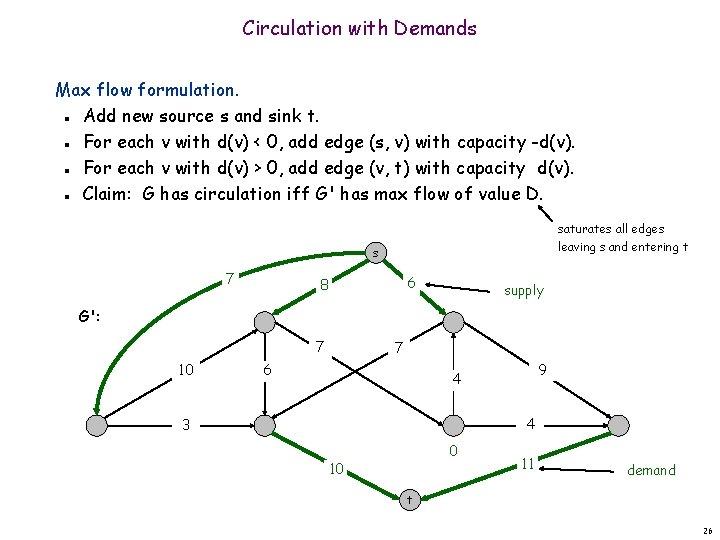 Circulation with Demands

Max flow formulation.

- Add new source s and sink t.
- For each v with d(v) < 0, add edge (s, v) with capacity -d(v).
- For each v with d(v) > 0, add edge (v, t) with capacity d(v).
- Claim: G has circulation iff G' has max flow of value D.

saturates all edges leaving s and entering t

s

7

8

6

supply

G':

7

7

10

6

4

9

3

4

0

10

11

demand

t

26